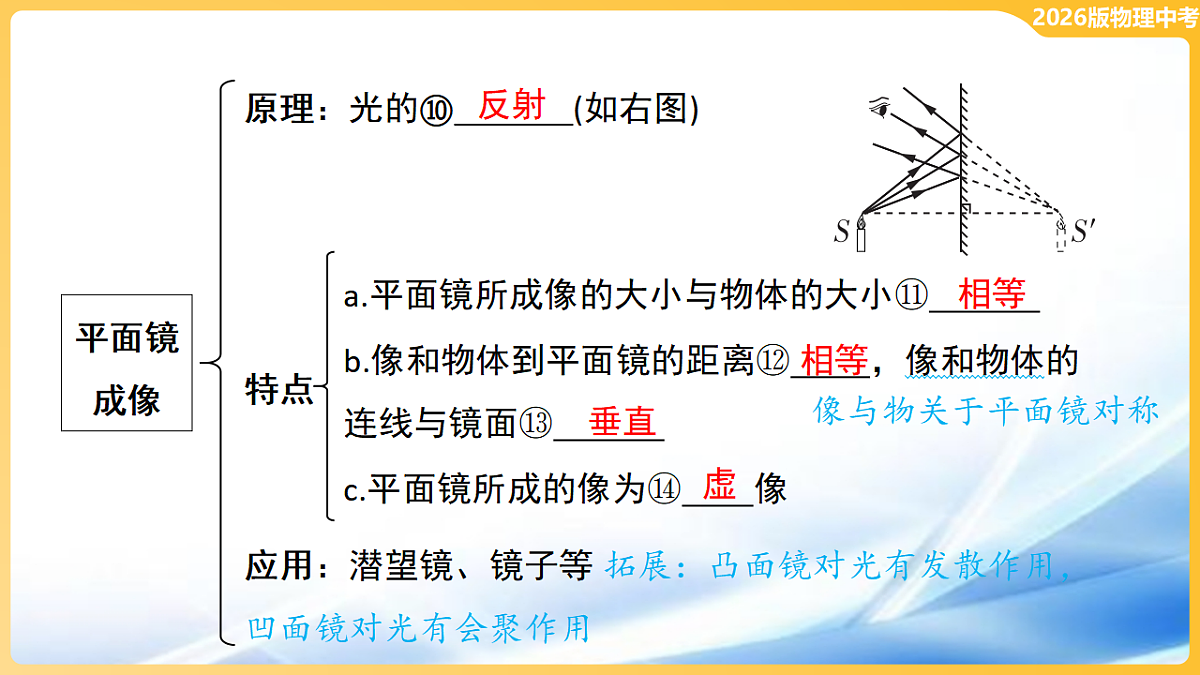 2026版物理中考

平面镜成像

原理：光的⑩ 反射 (如右图)

$S$　$S'$

特点
a.平面镜所成像的大小与物体的大小⑪ 相等
b.像和物体到平面镜的距离⑫ 相等，像和物体的连线与镜面⑬ 垂直
像与物关于平面镜对称
c.平面镜所成的像为⑭ 虚 像

应用：潜望镜、镜子等 拓展：凸面镜对光有发散作用，凹面镜对光有会聚作用